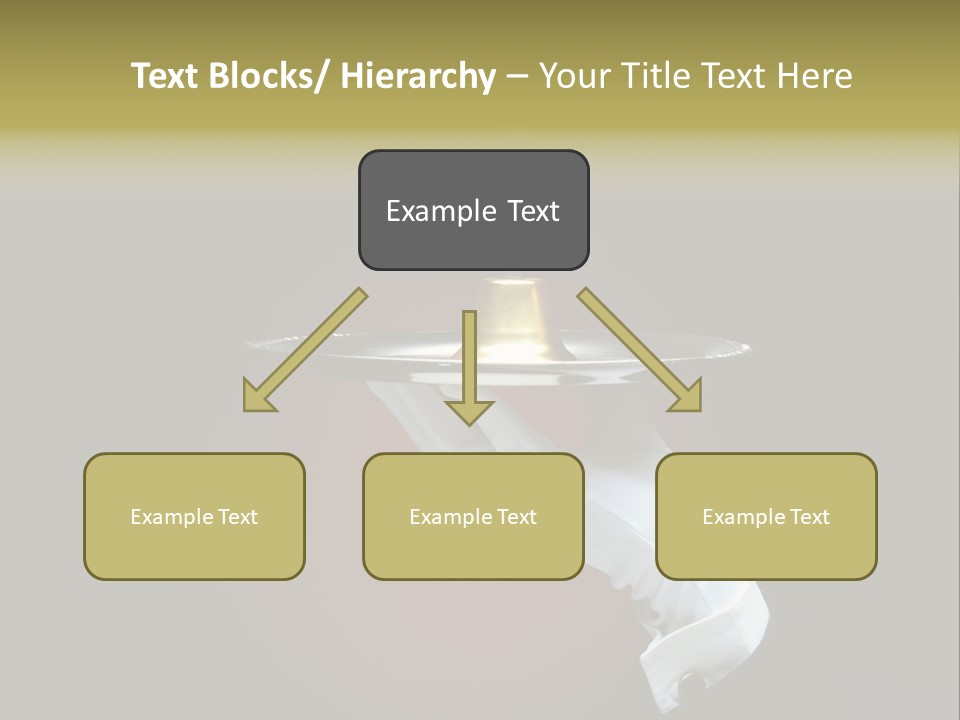 Text Blocks/ Hierarchy – Your Title Text Here

Example Text

Example Text

Example Text

Example Text